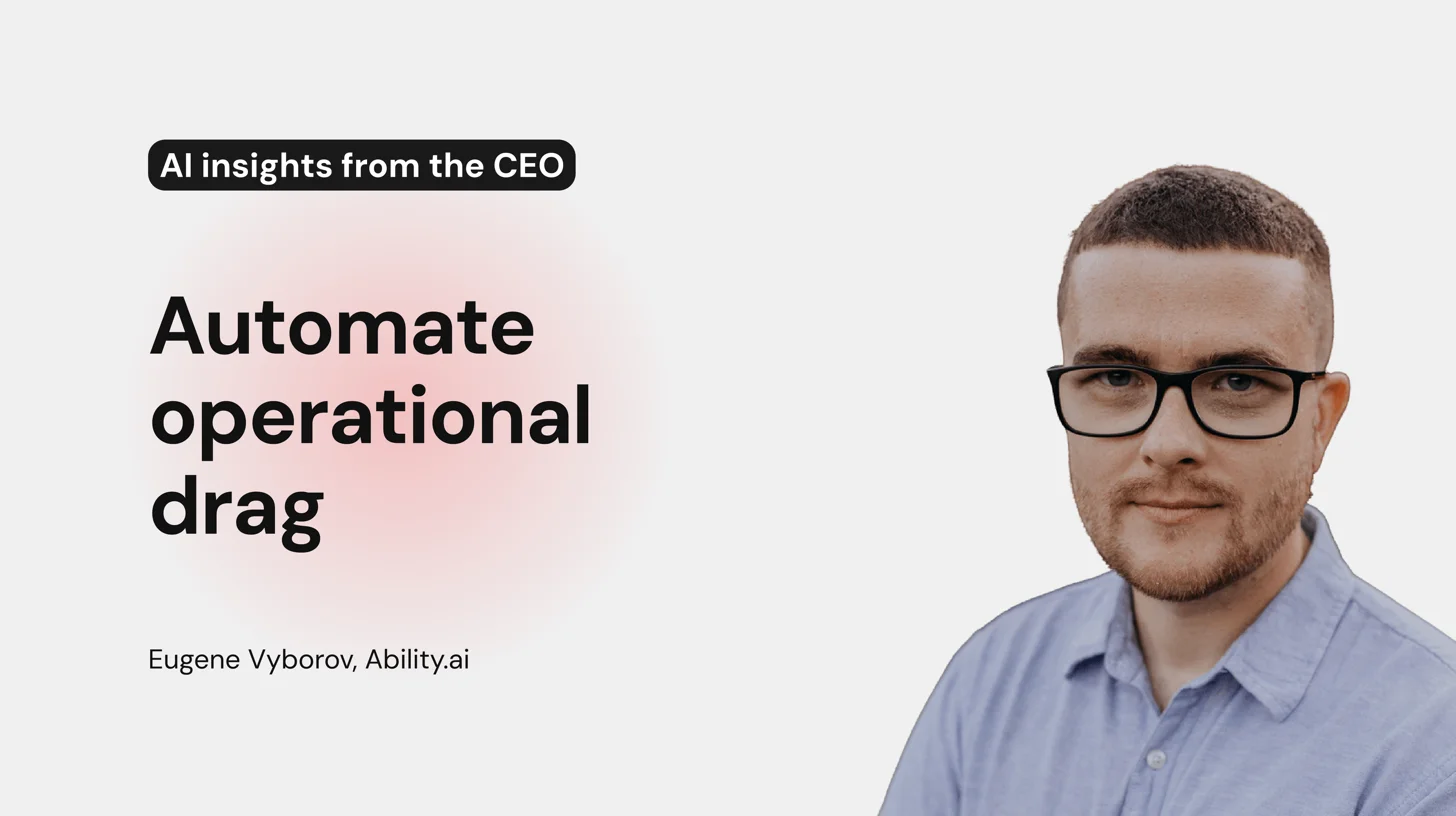 AI insights from the CEO

Automate operational drag

Eugene Vyborov, Ability.ai